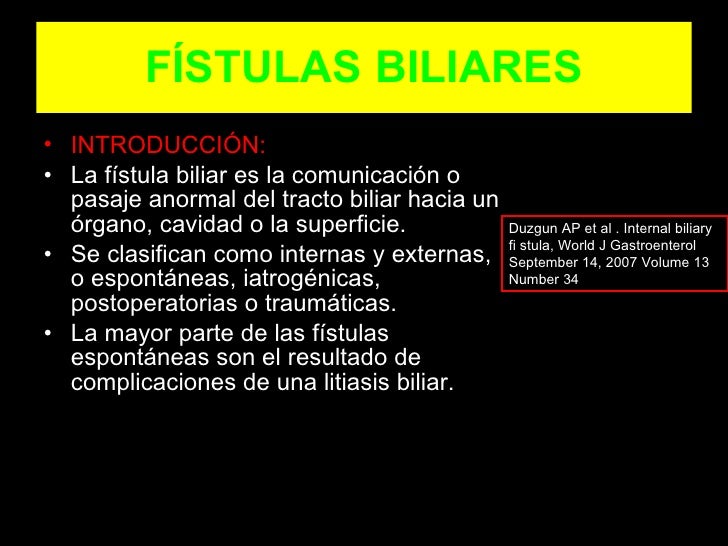 FÍSTULAS BILIARES

• INTRODUCCIÓN:
• La fístula biliar es la comunicación o pasaje anormal del tracto biliar hacia un órgano, cavidad o la superficie.
• Se clasifican como internas y externas, o espontáneas, iatrogénicas, postoperatorias o traumáticas.
• La mayor parte de las fístulas espontáneas son el resultado de complicaciones de una litiasis biliar.

Duzgun AP et al . Internal biliary fi stula, World J Gastroenterol September 14, 2007 Volume 13 Number 34